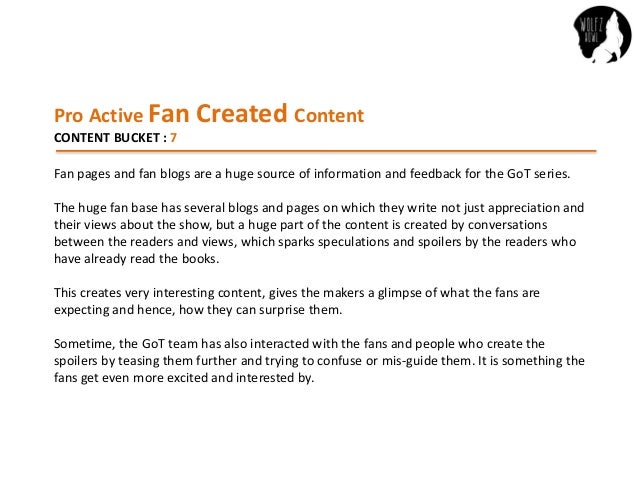 WOLFZ HOWL

Pro Active Fan Created Content
CONTENT BUCKET : 7

Fan pages and fan blogs are a huge source of information and feedback for the GoT series.

The huge fan base has several blogs and pages on which they write not just appreciation and their views about the show, but a huge part of the content is created by conversations between the readers and views, which sparks speculations and spoilers by the readers who have already read the books.

This creates very interesting content, gives the makers a glimpse of what the fans are expecting and hence, how they can surprise them.

Sometime, the GoT team has also interacted with the fans and people who create the spoilers by teasing them further and trying to confuse or mis-guide them. It is something the fans get even more excited and interested by.